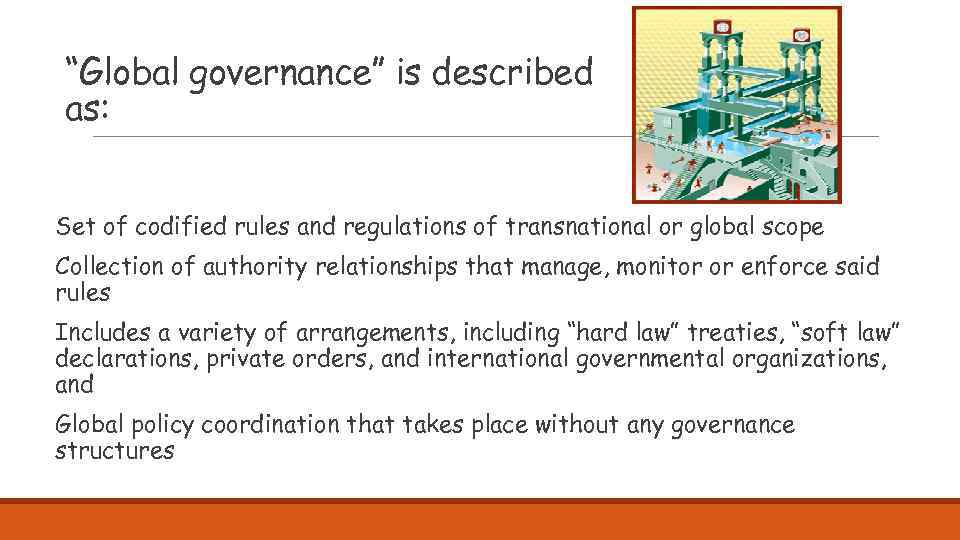 “Global governance” is described as:

Set of codified rules and regulations of transnational or global scope

Collection of authority relationships that manage, monitor or enforce said rules

Includes a variety of arrangements, including “hard law” treaties, “soft law” declarations, private orders, and international governmental organizations, and

Global policy coordination that takes place without any governance structures